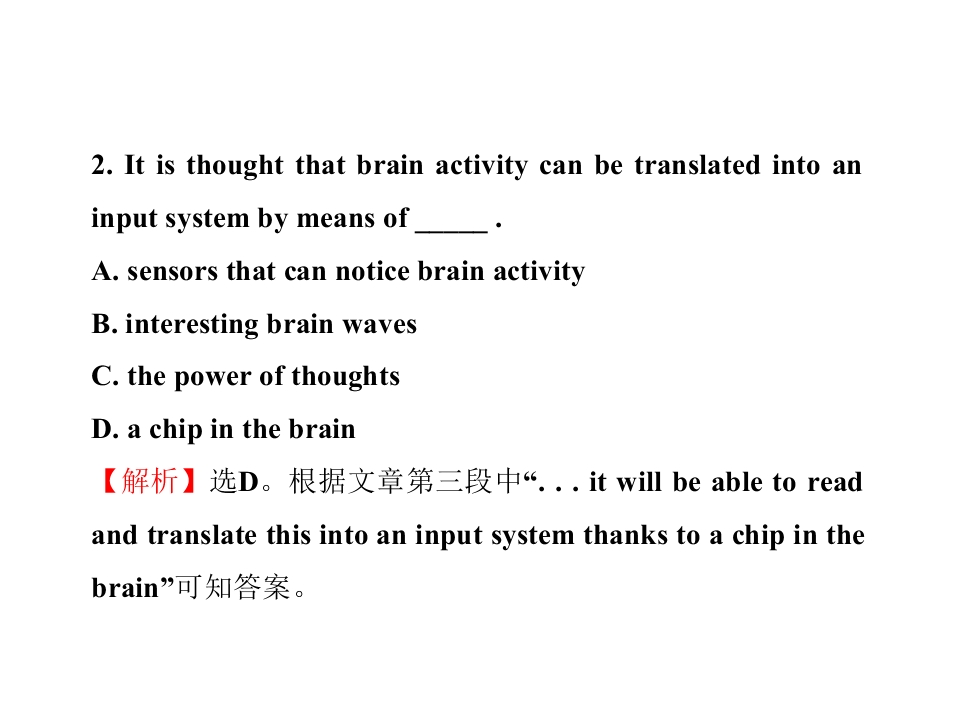 2. It is thought that brain activity can be translated into an input system by means of ____ .

A. sensors that can notice brain activity

B. interesting brain waves

C. the power of thoughts

D. a chip in the brain

【解析】选D。根据文章第三段中“. . . it will be able to read and translate this into an input system thanks to a chip in the brain”可知答案。